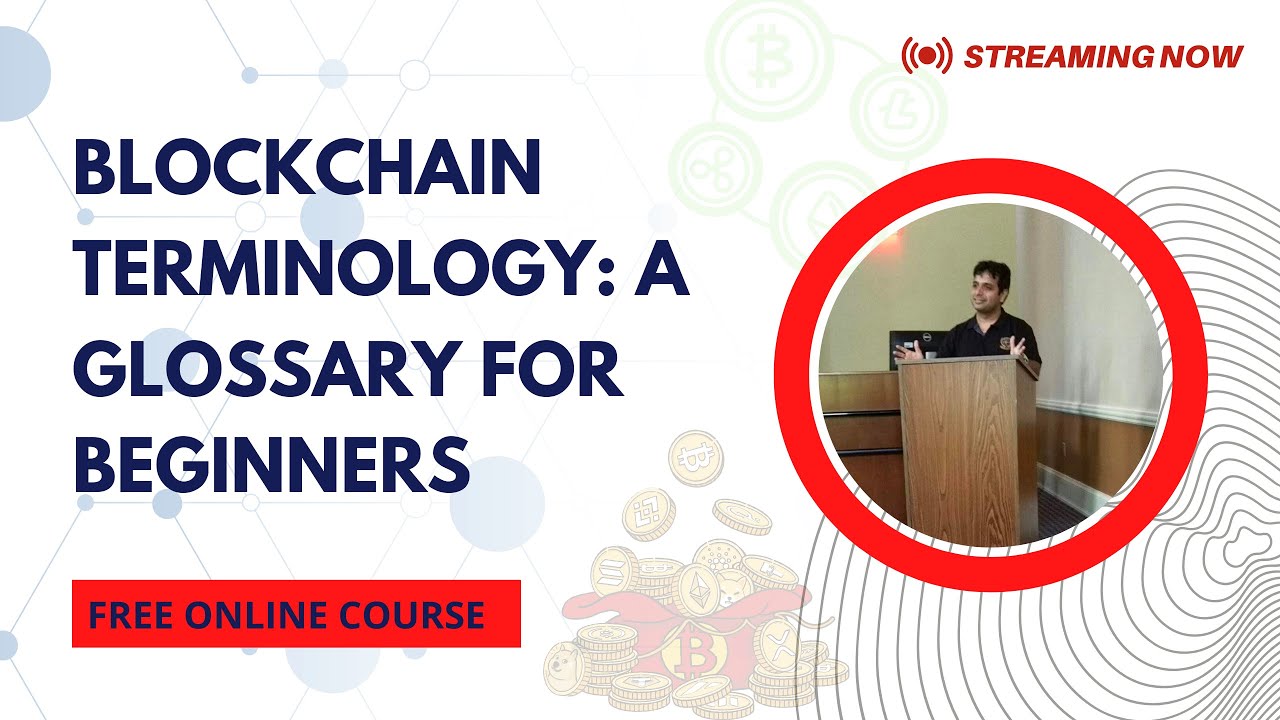 STREAMING NOW

BLOCKCHAIN TERMINOLOGY: A GLOSSARY FOR BEGINNERS

FREE ONLINE COURSE